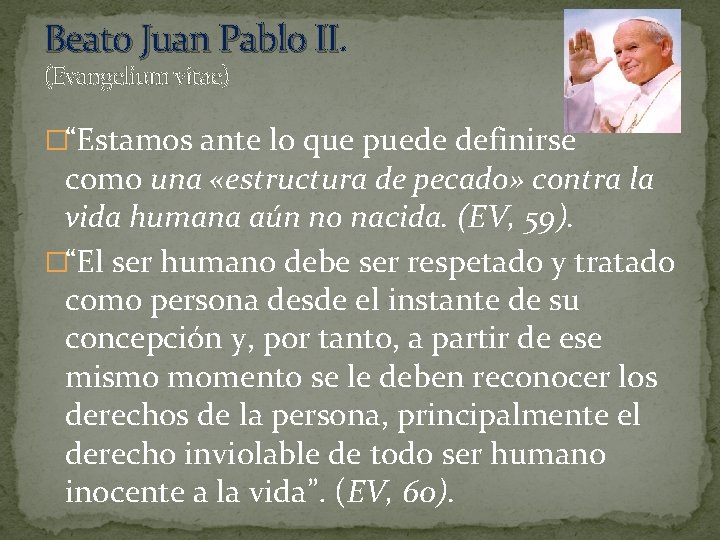 Beato Juan Pablo II.
(Evangelium vitae)

“Estamos ante lo que puede definirse como una «estructura de pecado» contra la vida humana aún no nacida. (EV, 59).

“El ser humano debe ser respetado y tratado como persona desde el instante de su concepción y, por tanto, a partir de ese mismo momento se le deben reconocer los derechos de la persona, principalmente el derecho inviolable de todo ser humano inocente a la vida”. (EV, 60).